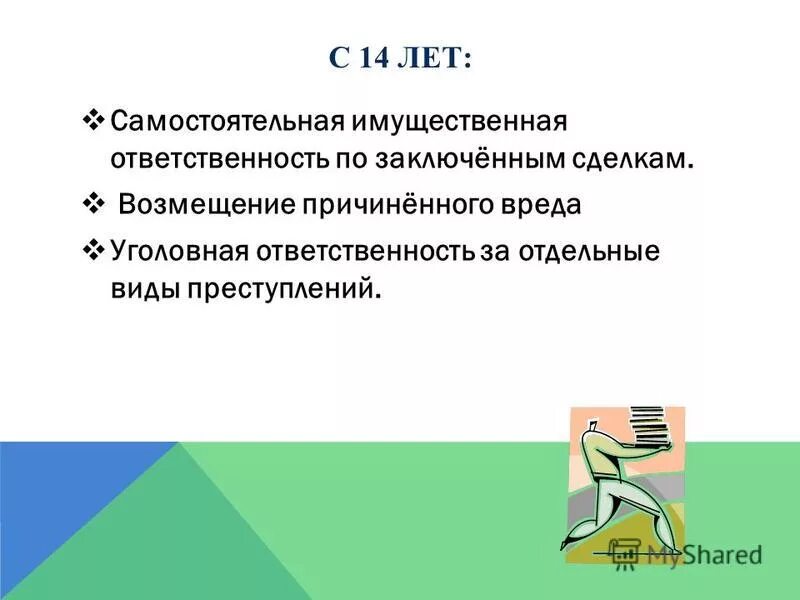 С 14 ЛЕТ:

❖ Самостоятельная имущественная ответственность по заключённым сделкам.

❖ Возмещение причинённого вреда

❖ Уголовная ответственность за отдельные виды преступлений.

MyShared